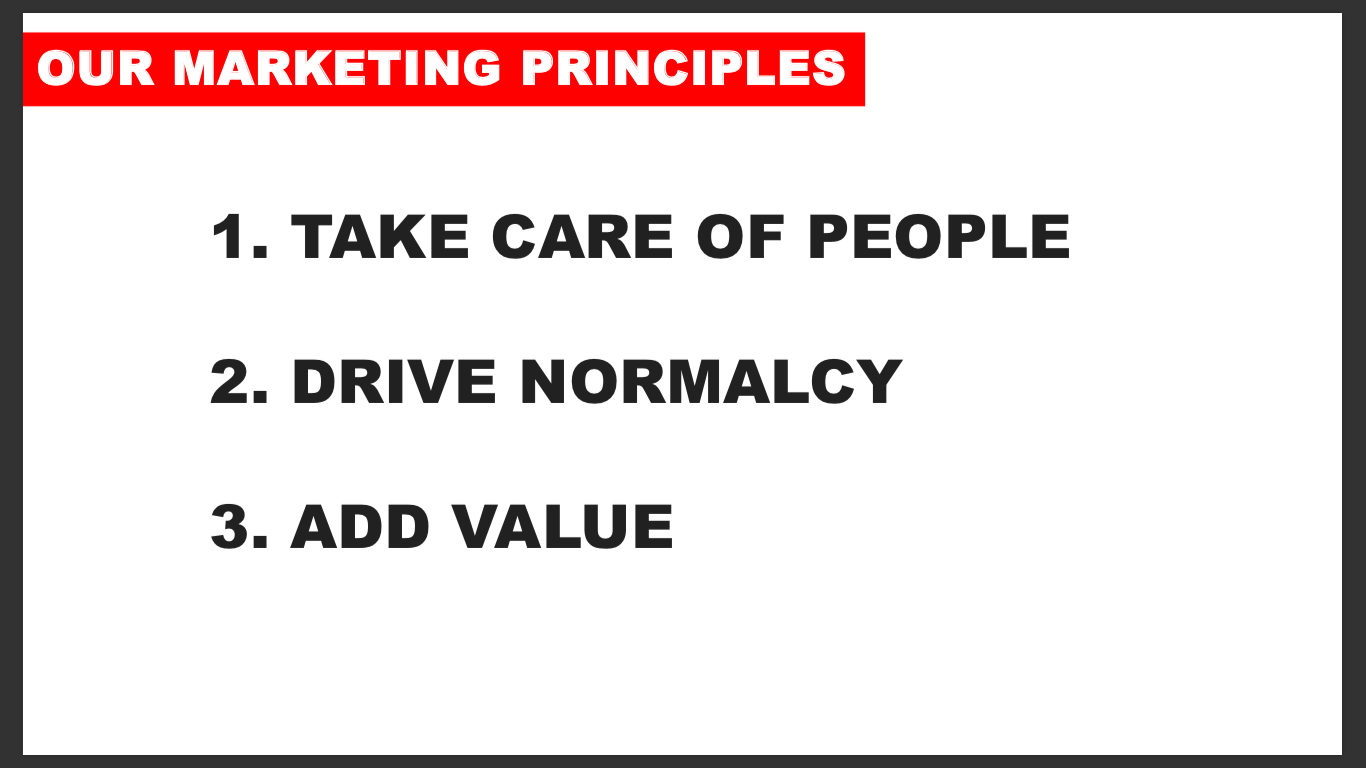 OUR MARKETING PRINCIPLES

1. TAKE CARE OF PEOPLE

2. DRIVE NORMALCY

3. ADD VALUE